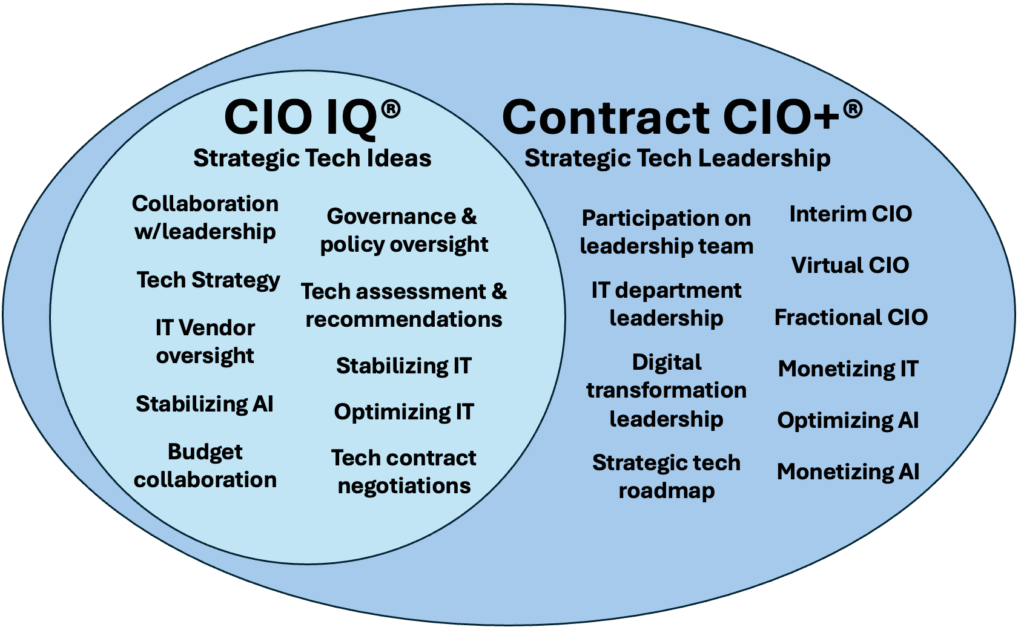 CIO IQ®
Strategic Tech Ideas

Collaboration w/leadership

Tech Strategy

IT Vendor oversight

Stabilizing AI

Budget collaboration

Governance & policy oversight

Tech assessment & recommendations

Stabilizing IT

Optimizing IT

Tech contract negotiations

Contract CIO+®
Strategic Tech Leadership

Participation on leadership team

IT department leadership

Digital transformation leadership

Strategic tech roadmap

Interim CIO

Virtual CIO

Fractional CIO

Monetizing IT

Optimizing AI

Monetizing AI